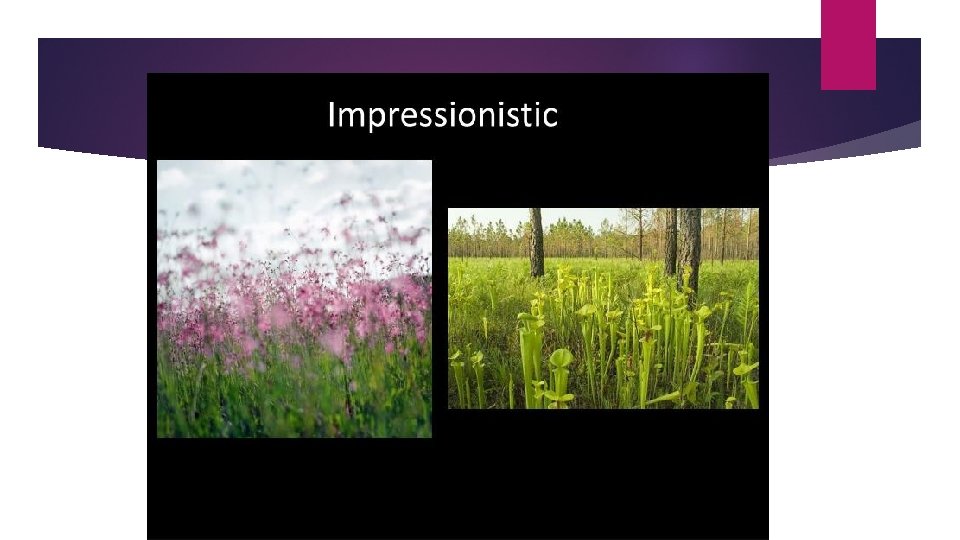 Impressionistic